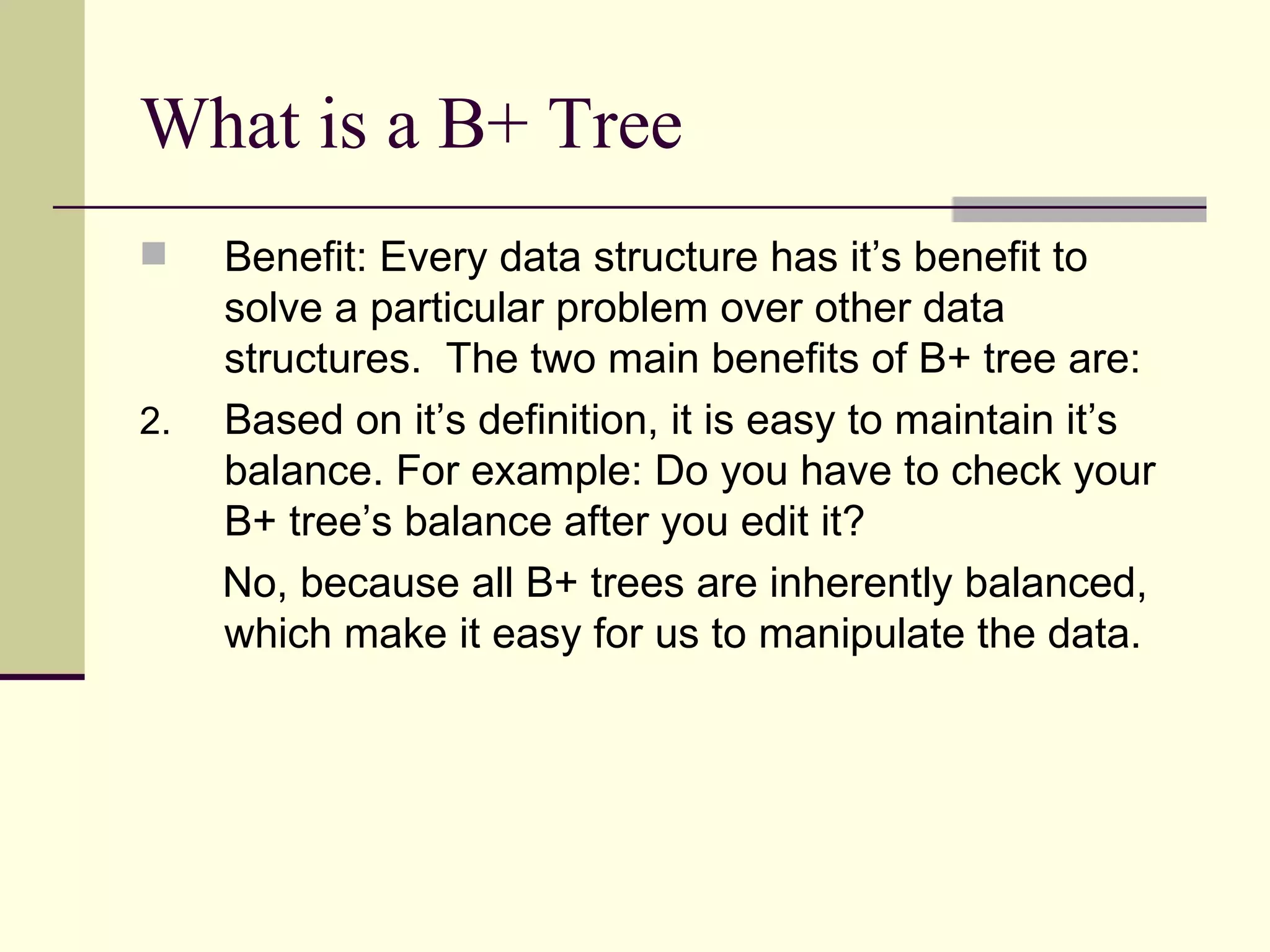 What is a B+ Tree

Benefit: Every data structure has it’s benefit to solve a particular problem over other data structures.  The two main benefits of B+ tree are:

2. Based on it’s definition, it is easy to maintain it’s balance. For example: Do you have to check your B+ tree’s balance after you edit it?

No, because all B+ trees are inherently balanced, which make it easy for us to manipulate the data.